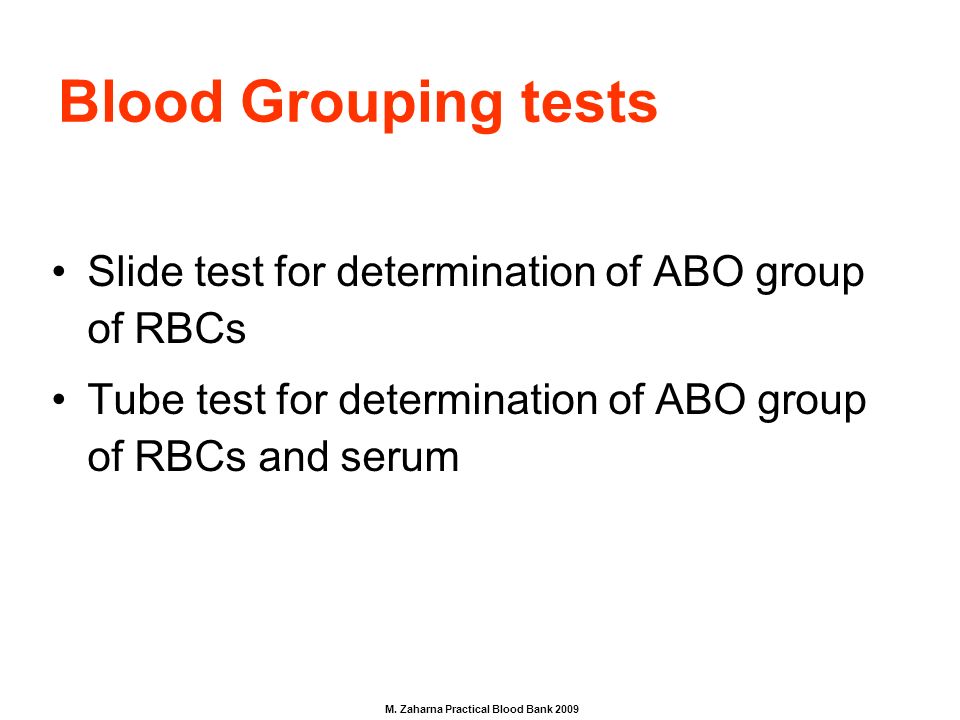 Blood Grouping tests

• Slide test for determination of ABO group of RBCs

• Tube test for determination of ABO group of RBCs and serum

M. Zaharna Practical Blood Bank 2009